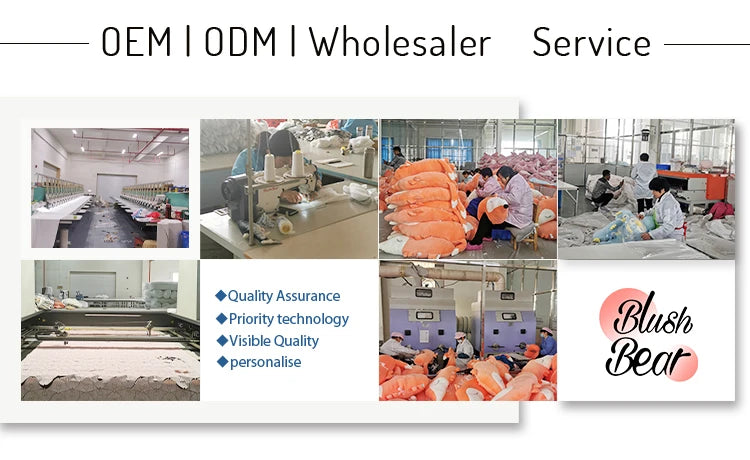 OEM | ODM | Wholesaler Service

◆Quality Assurance
◆Priority technology
◆Visible Quality
◆personalise

Blush Bear